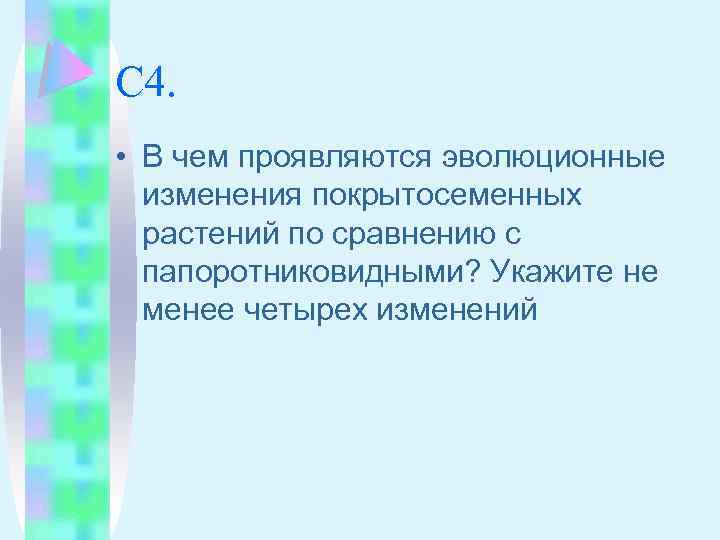 С4.

• В чем проявляются эволюционные изменения покрытосеменных растений по сравнению с папоротниковидными? Укажите не менее четырех изменений